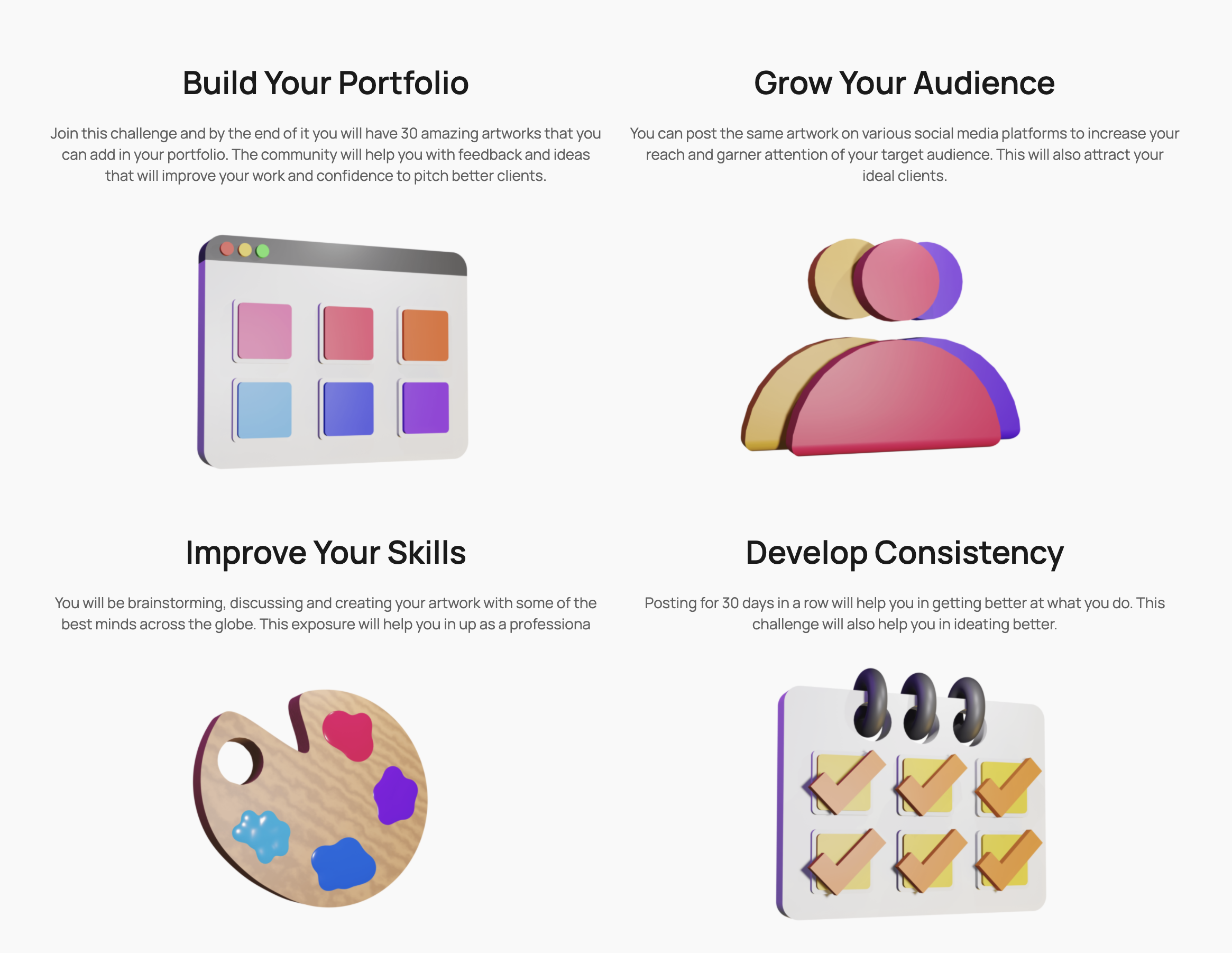 Build Your Portfolio

Join this challenge and by the end of it you will have 30 amazing artworks that you can add in your portfolio. The community will help you with feedback and ideas that will improve your work and confidence to pitch better clients.

Grow Your Audience

You can post the same artwork on various social media platforms to increase your reach and garner attention of your target audience. This will also attract your ideal clients.

Improve Your Skills

You will be brainstorming, discussing and creating your artwork with some of the best minds across the globe. This exposure will help you in up as a professiona

Develop Consistency

Posting for 30 days in a row will help you in getting better at what you do. This challenge will also help you in ideating better.